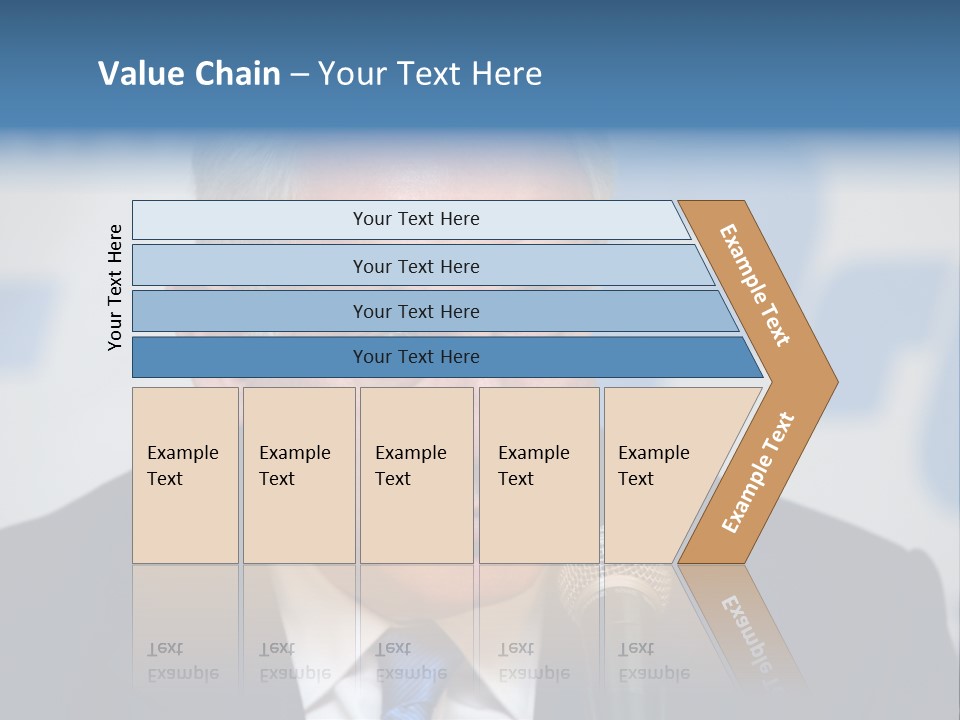 Value Chain – Your Text Here

Your Text Here

Your Text Here

Your Text Here

Your Text Here

Your Text Here

Example Text

Example Text

Example Text

Example Text

Example Text

Example Text

Example Text